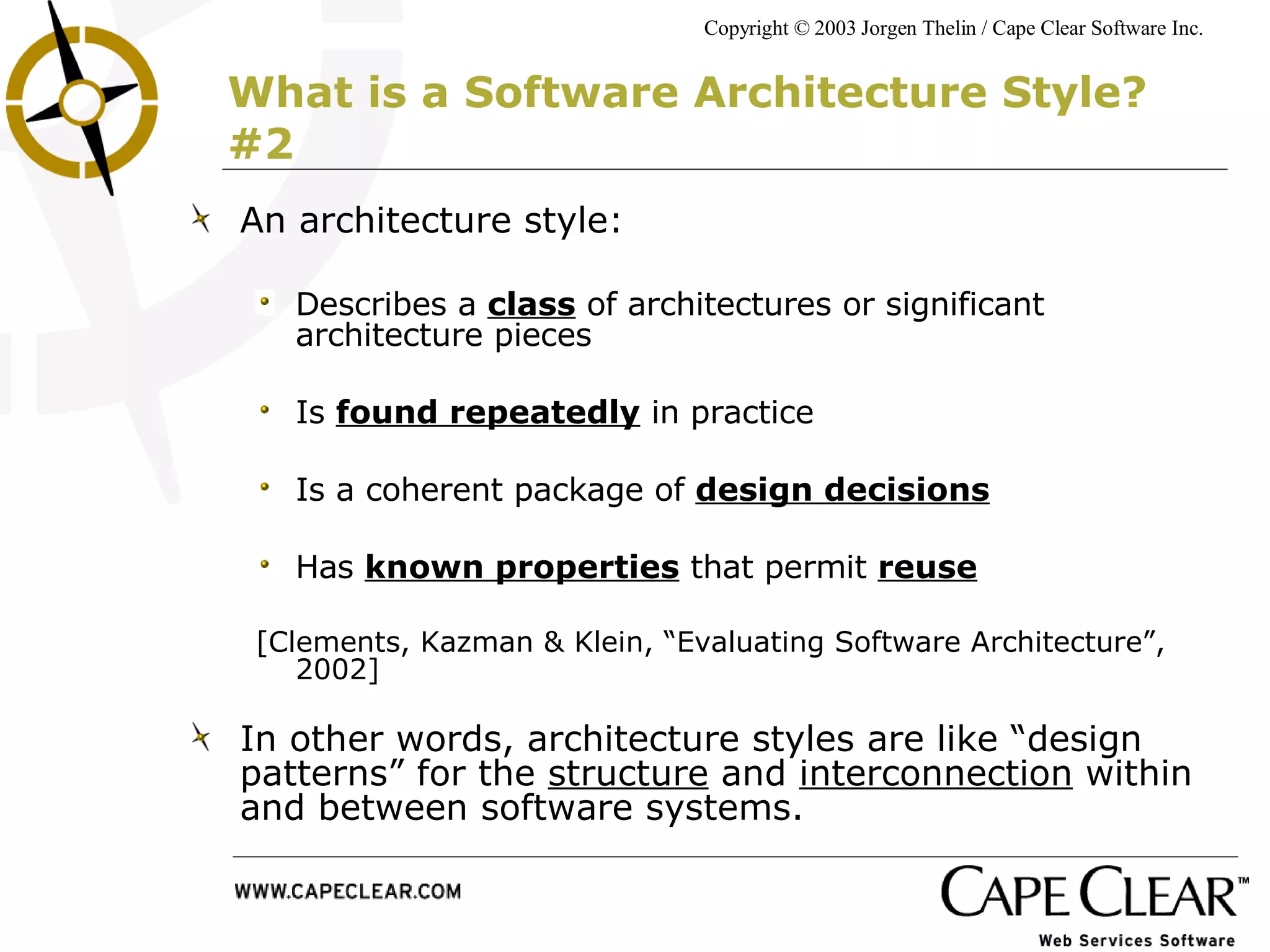 Copyright © 2003 Jorgen Thelin / Cape Clear Software Inc.

What is a Software Architecture Style? #2

An architecture style:

Describes a class of architectures or significant architecture pieces

Is found repeatedly in practice

Is a coherent package of design decisions

Has known properties that permit reuse

[Clements, Kazman & Klein, “Evaluating Software Architecture”, 2002]

In other words, architecture styles are like “design patterns” for the structure and interconnection within and between software systems.

WWW.CAPECLEAR.COM

CAPE CLEAR™
Web Services Software